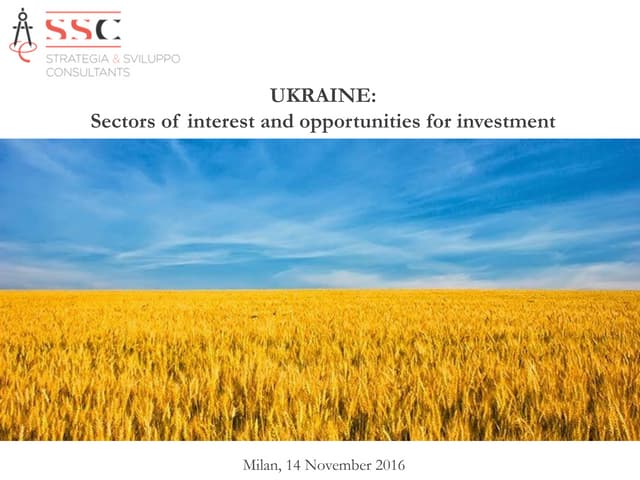 SSC
STRATEGIA & SVILUPPO CONSULTANTS

UKRAINE:
Sectors of interest and opportunities for investment

Milan, 14 November 2016